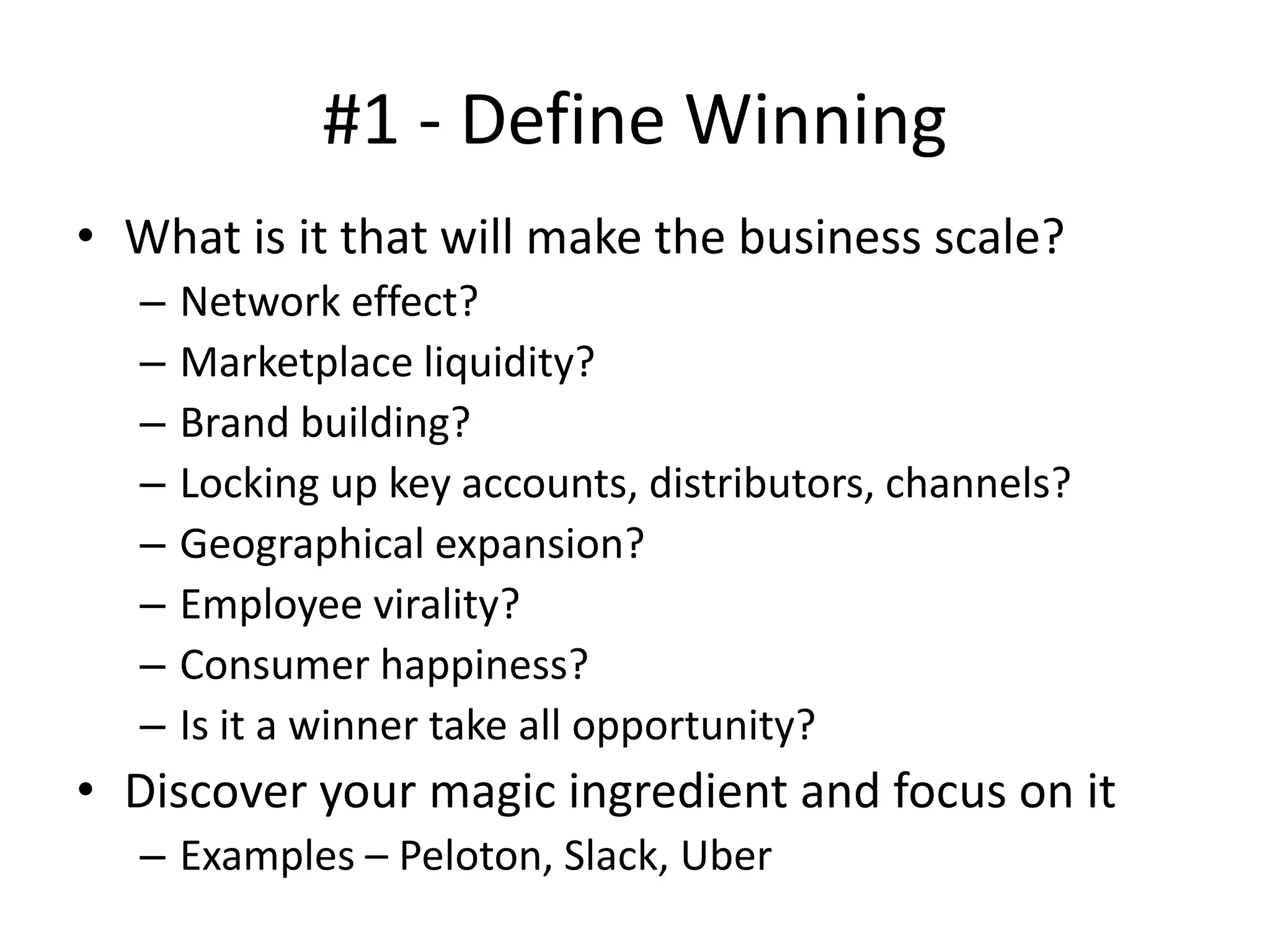 #1 - Define Winning

• What is it that will make the business scale?
 – Network effect?
 – Marketplace liquidity?
 – Brand building?
 – Locking up key accounts, distributors, channels?
 – Geographical expansion?
 – Employee virality?
 – Consumer happiness?
 – Is it a winner take all opportunity?
• Discover your magic ingredient and focus on it
 – Examples – Peloton, Slack, Uber